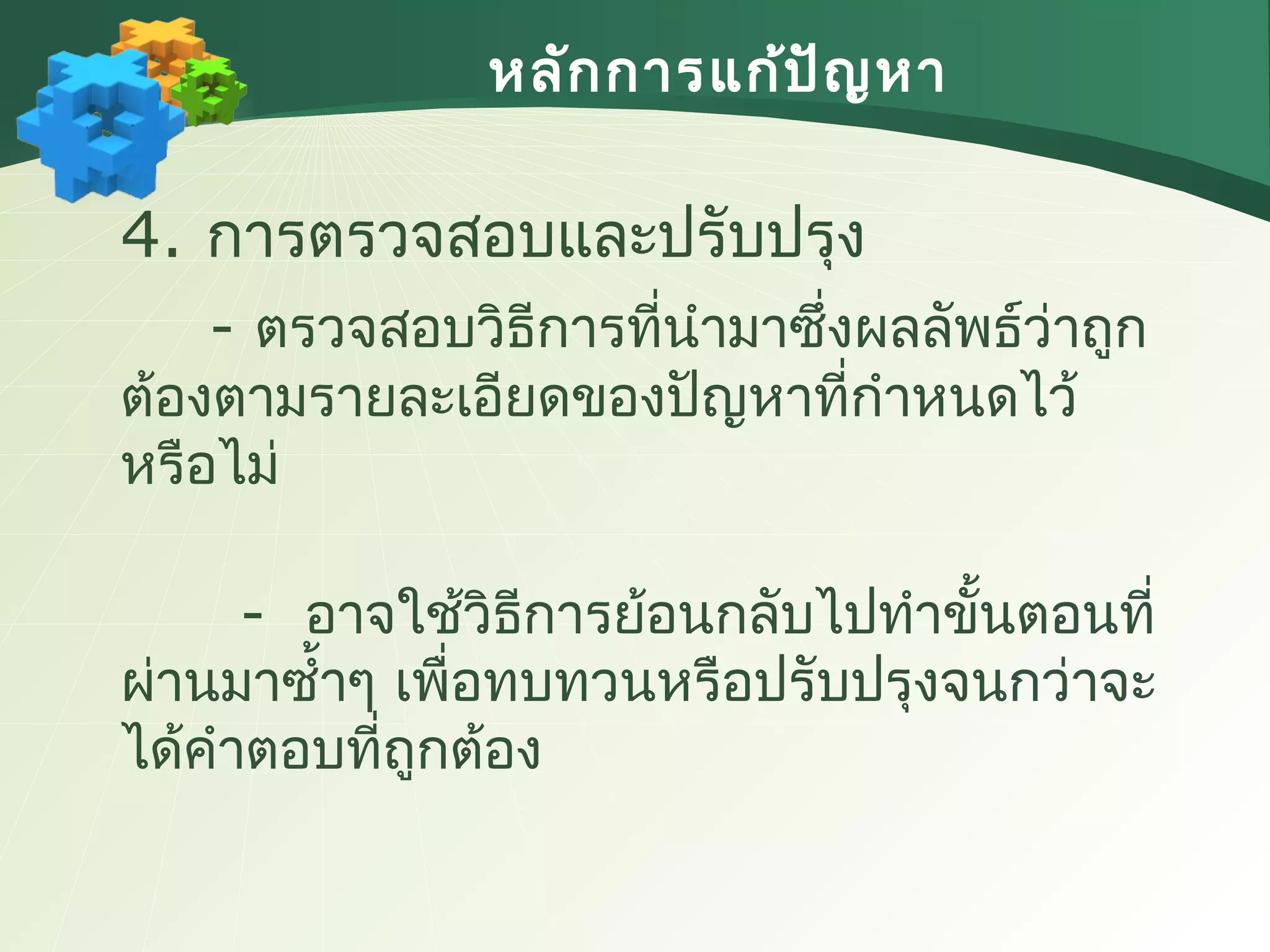 หลักการแก้ปัญหา

4. การตรวจสอบและปรับปรุง

- ตรวจสอบวิธีการที่นำมาซึ่งผลลัพธ์ว่าถูกต้องตามรายละเอียดของปัญหาที่กำหนดไว้หรือไม่

- อาจใช้วิธีการย้อนกลับไปทำขั้นตอนที่ผ่านมาซ้ำๆ เพื่อทบทวนหรือปรับปรุงจนกว่าจะได้คำตอบที่ถูกต้อง